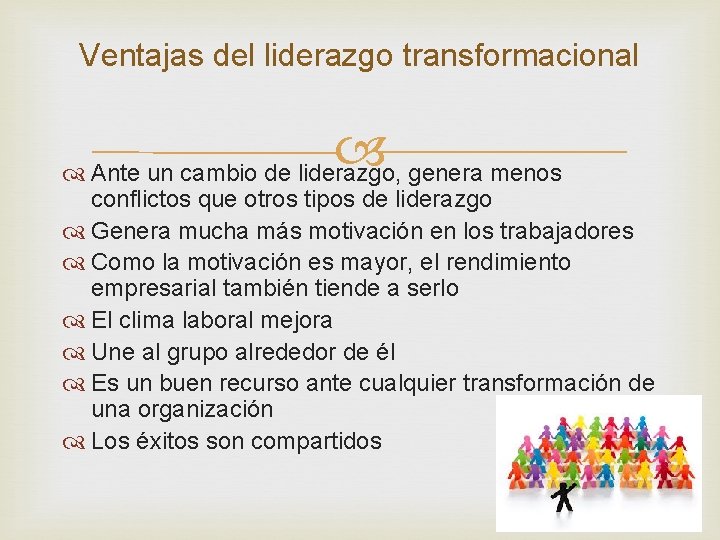 Ventajas del liderazgo transformacional

Ante un cambio de liderazgo, genera menos conflictos que otros tipos de liderazgo

Genera mucha más motivación en los trabajadores

Como la motivación es mayor, el rendimiento empresarial también tiende a serlo

El clima laboral mejora

Une al grupo alrededor de él

Es un buen recurso ante cualquier transformación de una organización

Los éxitos son compartidos